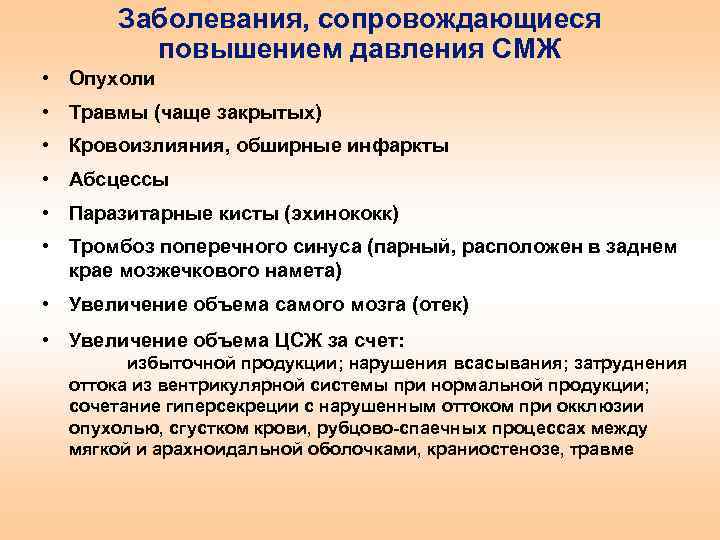 Заболевания, сопровождающиеся повышением давления СМЖ

• Опухоли
• Травмы (чаще закрытых)
• Кровоизлияния, обширные инфаркты
• Абсцессы
• Паразитарные кисты (эхинококк)
• Тромбоз поперечного синуса (парный, расположен в заднем крае мозжечкового намета)
• Увеличение объема самого мозга (отек)
• Увеличение объема ЦСЖ за счет:

избыточной продукции; нарушения всасывания; затруднения оттока из вентрикулярной системы при нормальной продукции; сочетание гиперсекреции с нарушенным оттоком при окклюзии опухолью, сгустком крови, рубцово-спаечных процессах между мягкой и арахноидальной оболочками, краниостенозе, травме